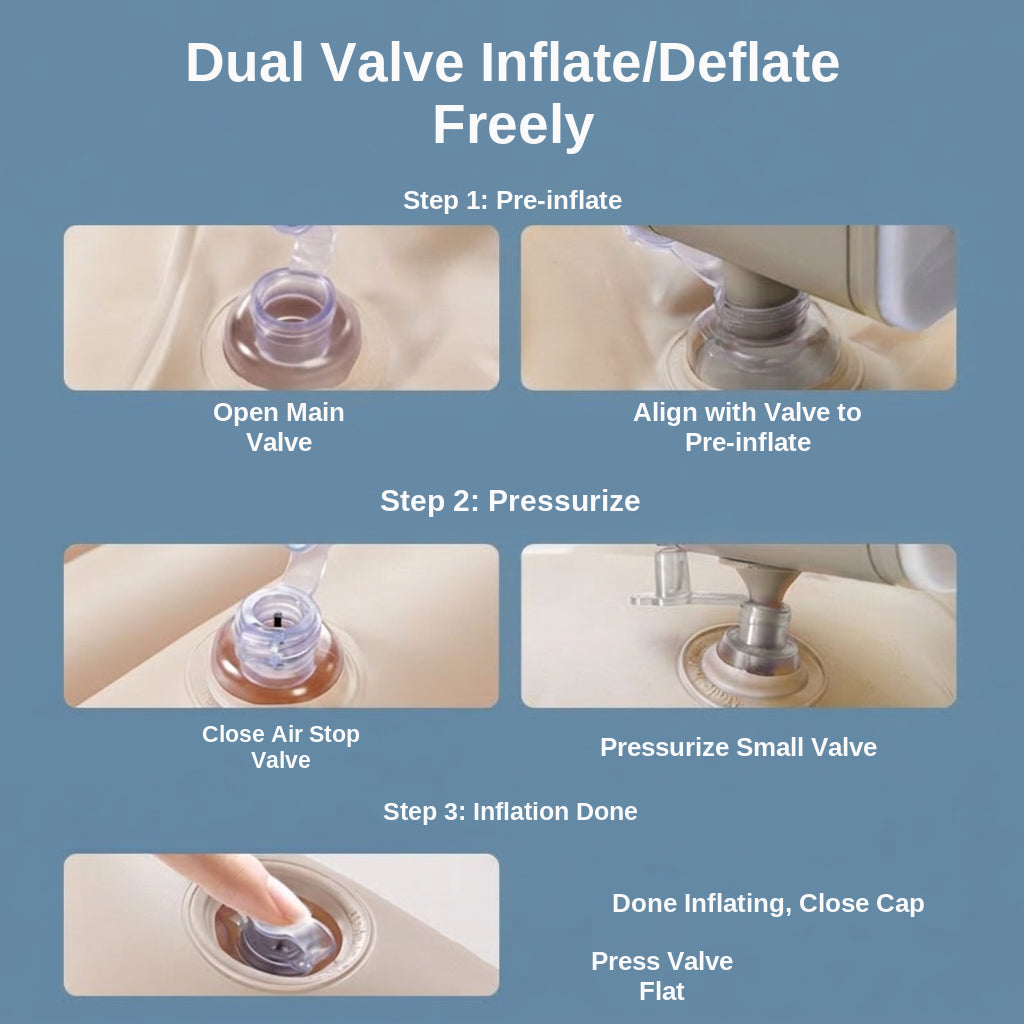 Dual Valve Inflate/Deflate Freely

Step 1: Pre-inflate

Open Main Valve

Align with Valve to Pre-inflate

Step 2: Pressurize

Close Air Stop Valve

Pressurize Small Valve

Step 3: Inflation Done

Done Inflating, Close Cap

Press Valve Flat